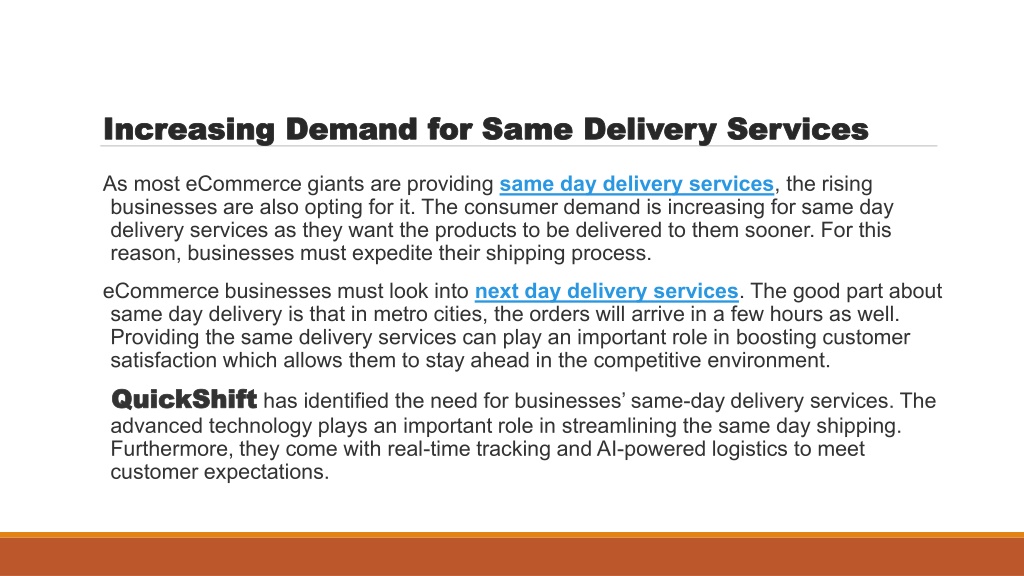 Increasing Demand for Same Delivery Services

As most eCommerce giants are providing same day delivery services, the rising businesses are also opting for it. The consumer demand is increasing for same day delivery services as they want the products to be delivered to them sooner. For this reason, businesses must expedite their shipping process.

eCommerce businesses must look into next day delivery services. The good part about same day delivery is that in metro cities, the orders will arrive in a few hours as well. Providing the same delivery services can play an important role in boosting customer satisfaction which allows them to stay ahead in the competitive environment.

QuickShift has identified the need for businesses' same-day delivery services. The advanced technology plays an important role in streamlining the same day shipping. Furthermore, they come with real-time tracking and AI-powered logistics to meet customer expectations.